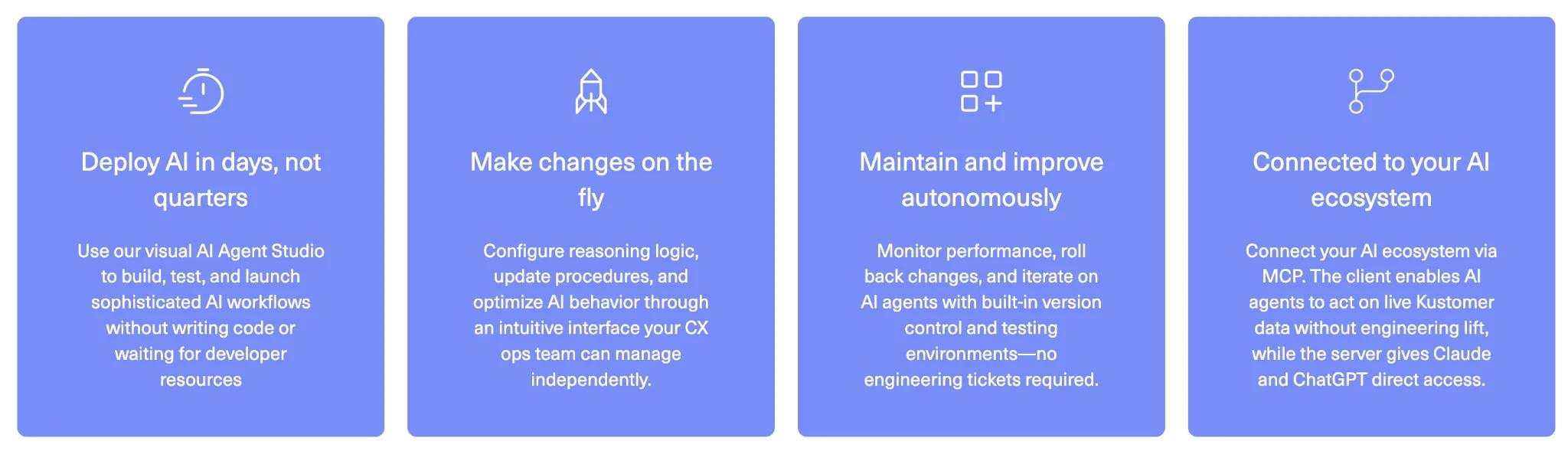 Deploy AI in days, not quarters

Use our visual AI Agent Studio to build, test, and launch sophisticated AI workflows without writing code or waiting for developer resources

Make changes on the fly

Configure reasoning logic, update procedures, and optimize AI behavior through an intuitive interface your CX ops team can manage independently.

Maintain and improve autonomously

Monitor performance, roll back changes, and iterate on AI agents with built-in version control and testing environments—no engineering tickets required.

Connected to your AI ecosystem

Connect your AI ecosystem via MCP. The client enables AI agents to act on live Kustomer data without engineering lift, while the server gives Claude and ChatGPT direct access.